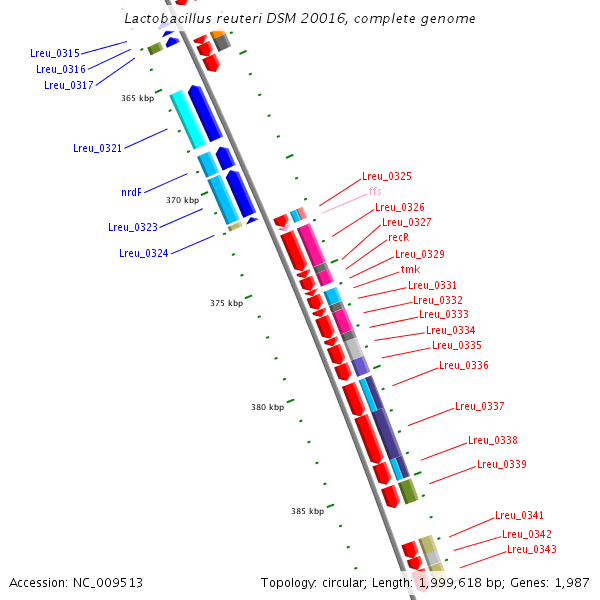 Lactobacillus reuteri DSM 20016, complete genome

Lreu_0315
Lreu_0316
Lreu_0317
365 kbp
Lreu_0321
nrdF
370 kbp
Lreu_0323
Lreu_0324
375 kbp
380 kbp
385 kbp

Lreu_0325
ffs
Lreu_0326
Lreu_0327
recR
Lreu_0329
tmk
Lreu_0331
Lreu_0332
Lreu_0333
Lreu_0334
Lreu_0335
Lreu_0336
Lreu_0337
Lreu_0338
Lreu_0339
Lreu_0341
Lreu_0342
Lreu_0343

Accession: NC_009513

Topology: circular; Length: 1,999,618 bp; Genes: 1,987